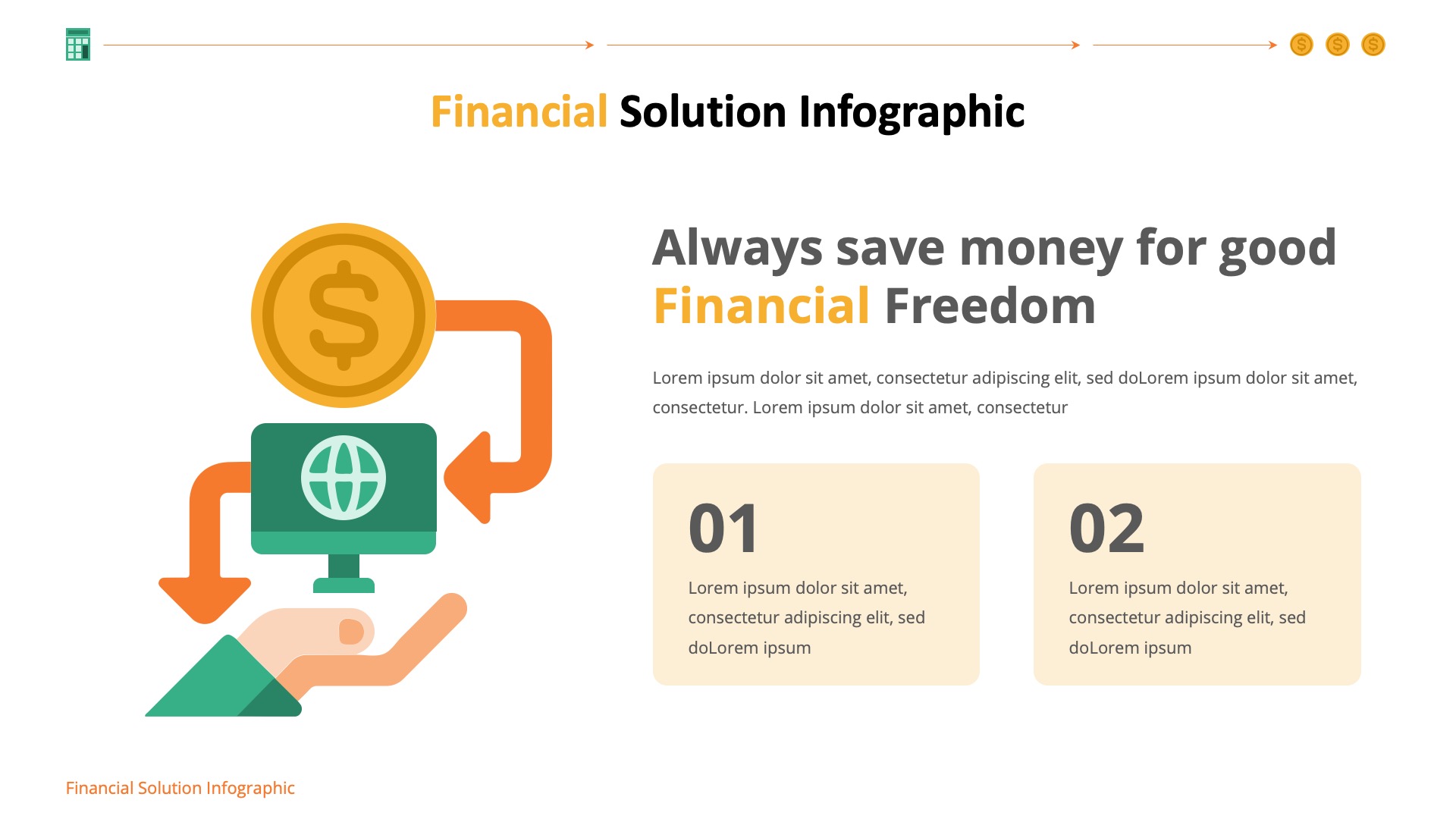 Financial Solution Infographic

Always save money for good Financial Freedom

Lorem ipsum dolor sit amet, consectetur adipiscing elit, sed doLorem ipsum dolor sit amet, consectetur. Lorem ipsum dolor sit amet, consectetur

01

Lorem ipsum dolor sit amet, consectetur adipiscing elit, sed doLorem ipsum

02

Lorem ipsum dolor sit amet, consectetur adipiscing elit, sed doLorem ipsum

Financial Solution Infographic